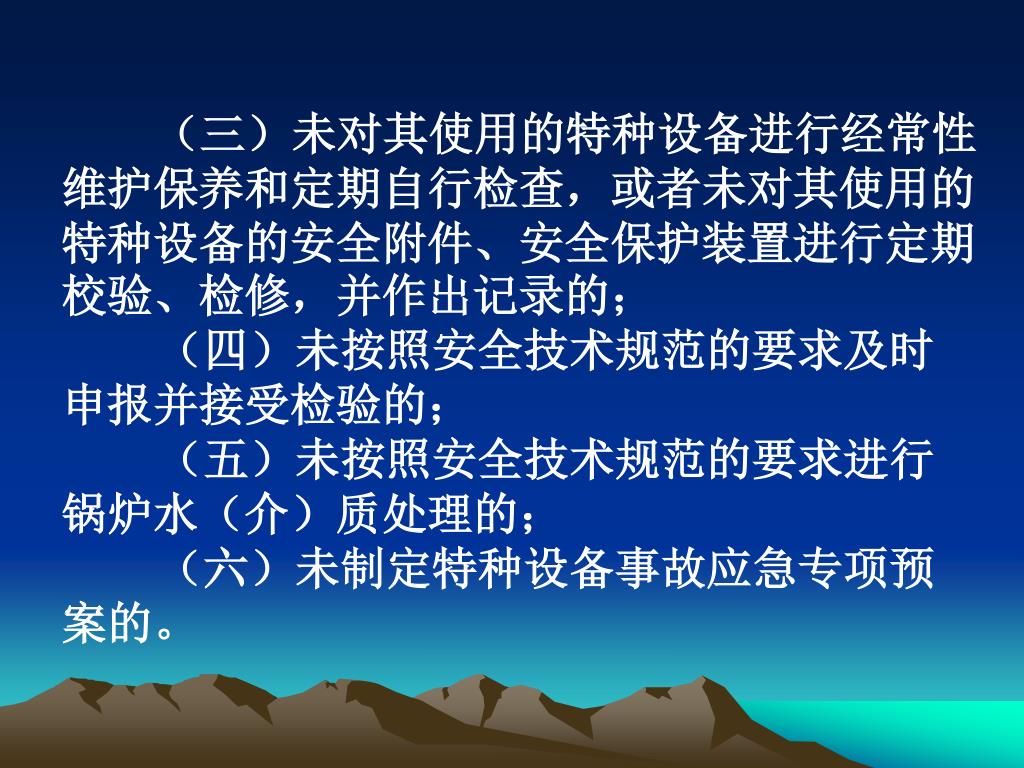 （三）未对其使用的特种设备进行经常性维护保养和定期自行检查，或者未对其使用的特种设备的安全附件、安全保护装置进行定期校验、检修，并作出记录的；

（四）未按照安全技术规范的要求及时申报并接受检验的；

（五）未按照安全技术规范的要求进行锅炉水（介）质处理的；

（六）未制定特种设备事故应急专项预案的。